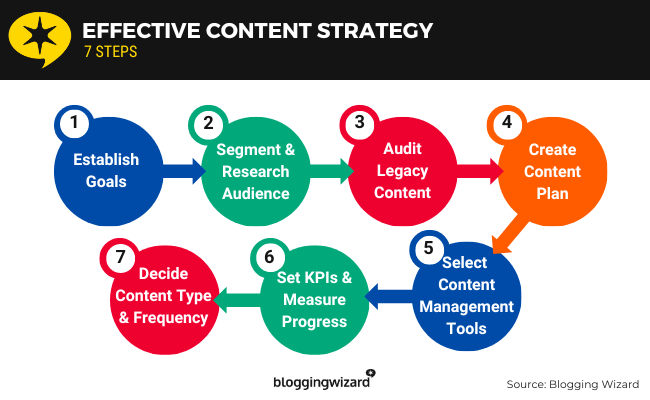 EFFECTIVE CONTENT STRATEGY
7 STEPS

1
Establish Goals

2
Segment & Research Audience

3
Audit Legacy Content

4
Create Content Plan

5
Select Content Management Tools

6
Set KPIs & Measure Progress

7
Decide Content Type & Frequency

bloggingwizard

Source: Blogging Wizard